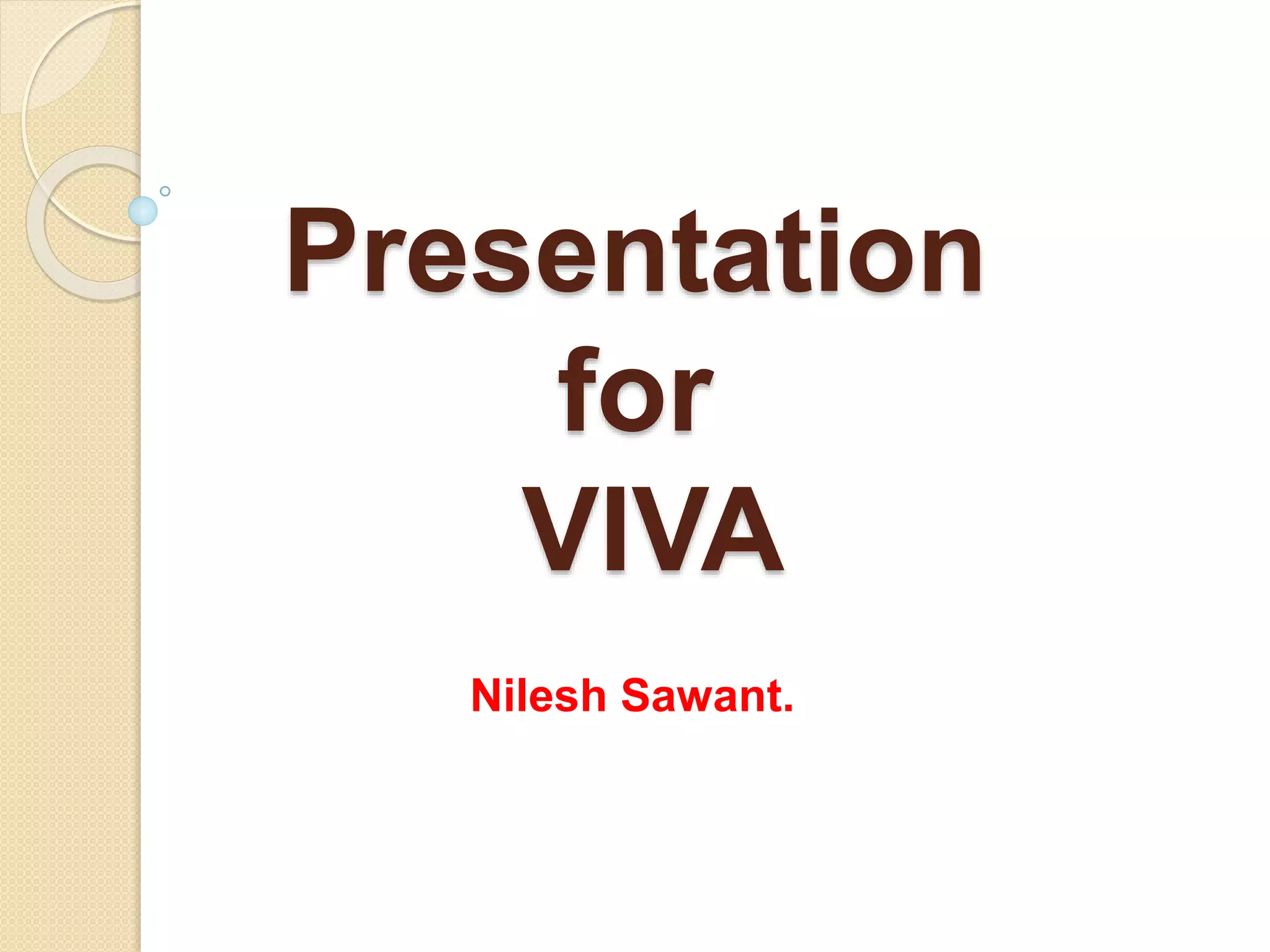 Presentation for VIVA

Nilesh Sawant.